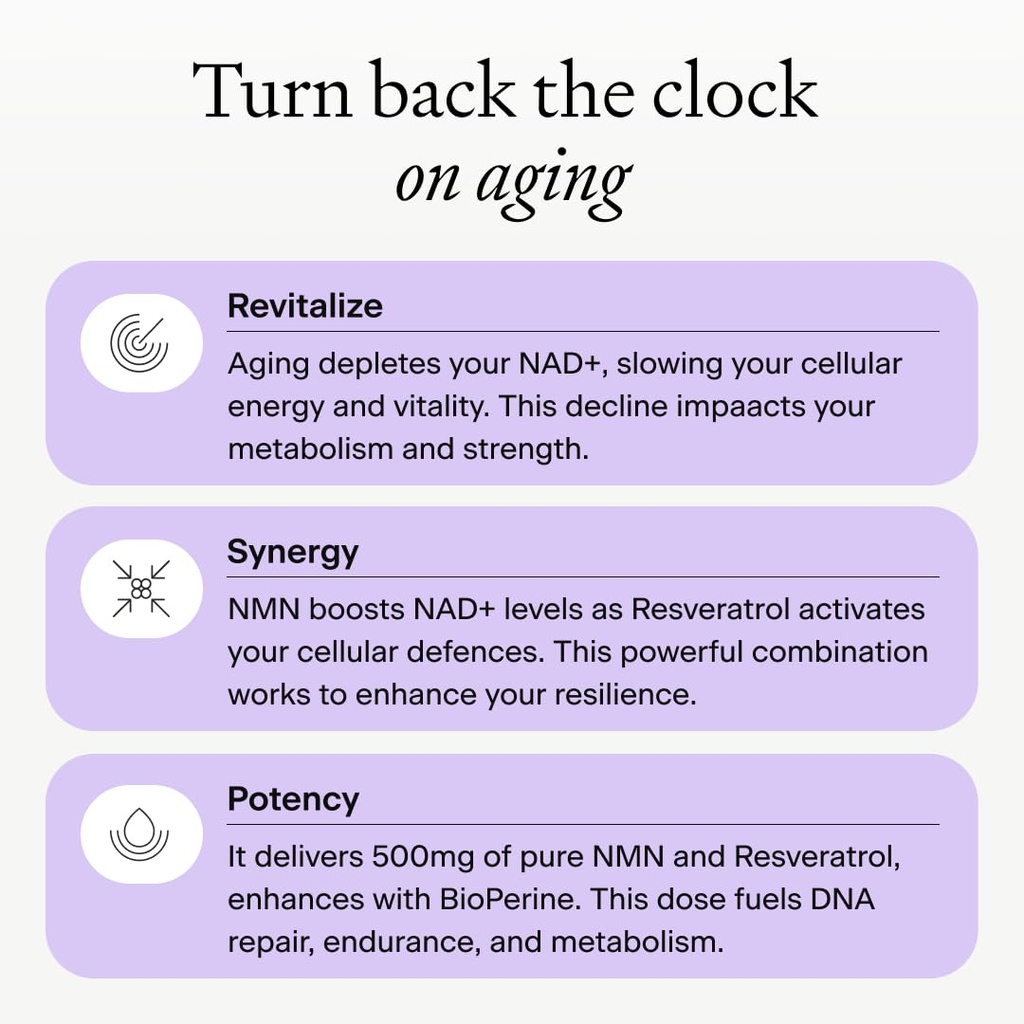 Turn back the clock
on aging

Revitalize

Aging depletes your NAD+, slowing your cellular energy and vitality. This decline impaacts your metabolism and strength.

Synergy

NMN boosts NAD+ levels as Resveratrol activates your cellular defences. This powerful combination works to enhance your resilience.

Potency

It delivers 500mg of pure NMN and Resveratrol, enhances with BioPerine. This dose fuels DNA repair, endurance, and metabolism.